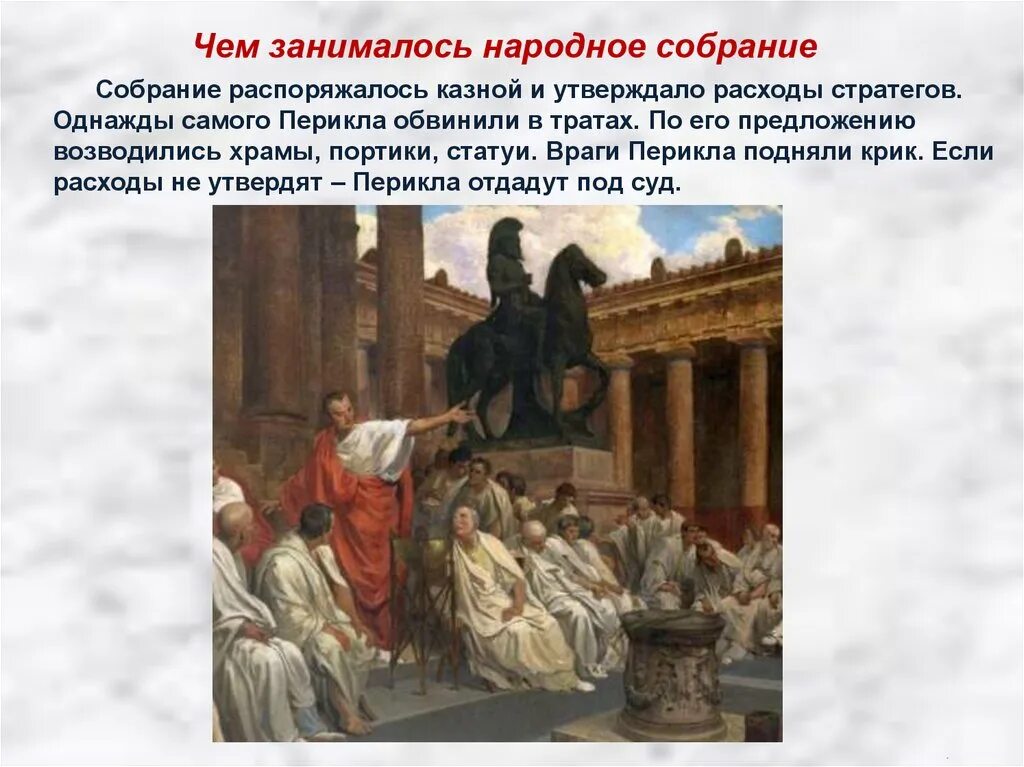 Чем занималось народное собрание

Собрание распоряжалось казной и утверждало расходы стратегов. Однажды самого Перикла обвинили в тратах. По его предложению возводились храмы, портики, статуи. Враги Перикла подняли крик. Если расходы не утвердят – Перикла отдадут под суд.